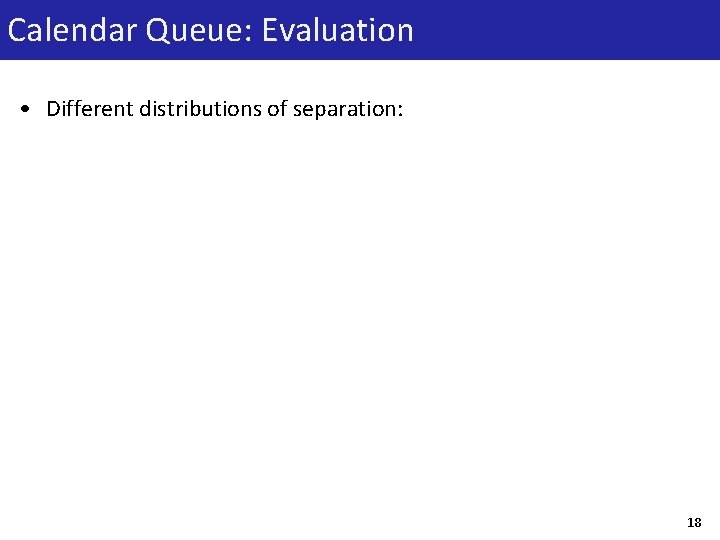 Calendar Queue: Evaluation

• Different distributions of separation:

18